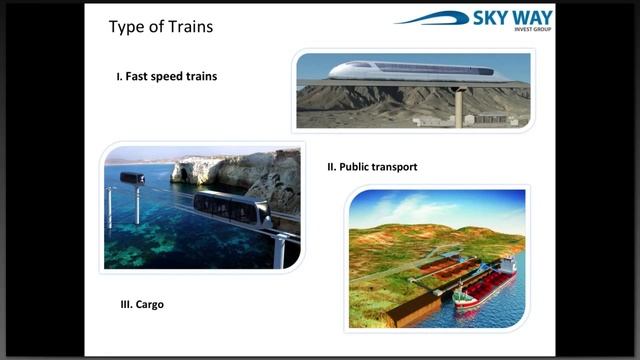 Type of Trains

SKY WAY
INVEST GROUP

I. Fast speed trains

II. Public transport

III. Cargo